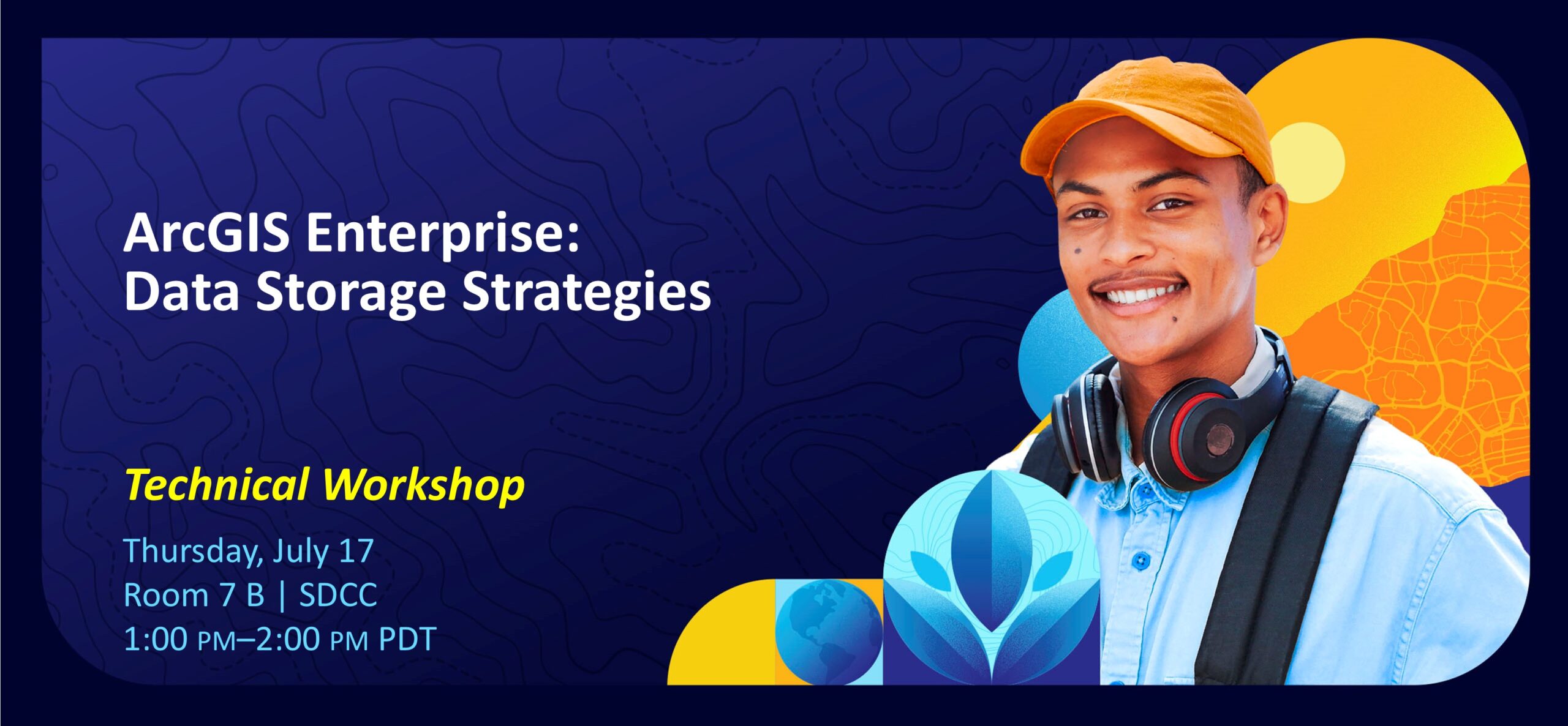 ArcGIS Enterprise: Data Storage Strategies

Technical Workshop

Thursday, July 17
Room 7 B | SDCC
1:00 PM–2:00 PM PDT